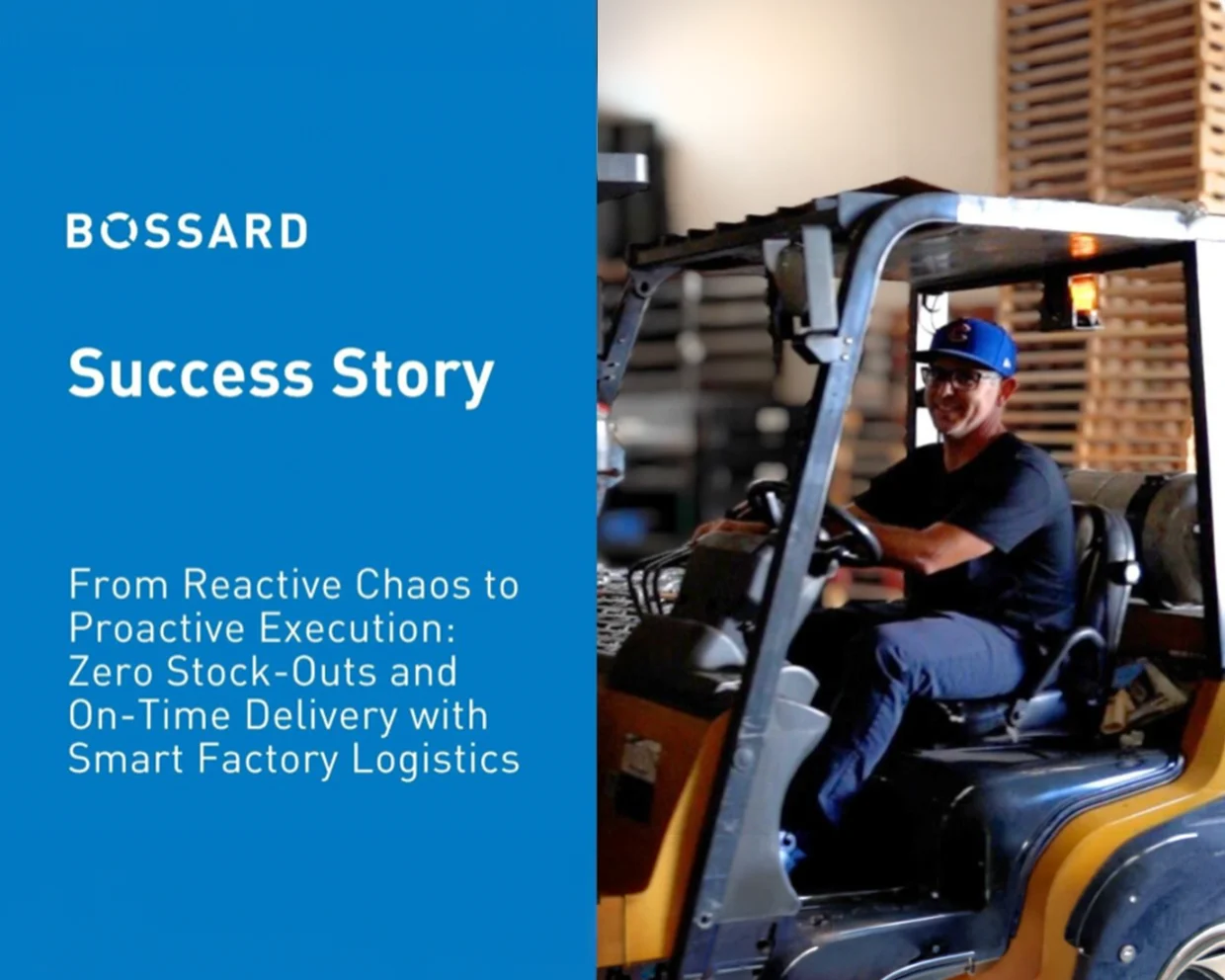 BOSSARD

Success Story

From Reactive Chaos to Proactive Execution: Zero Stock-Outs and On-Time Delivery with Smart Factory Logistics